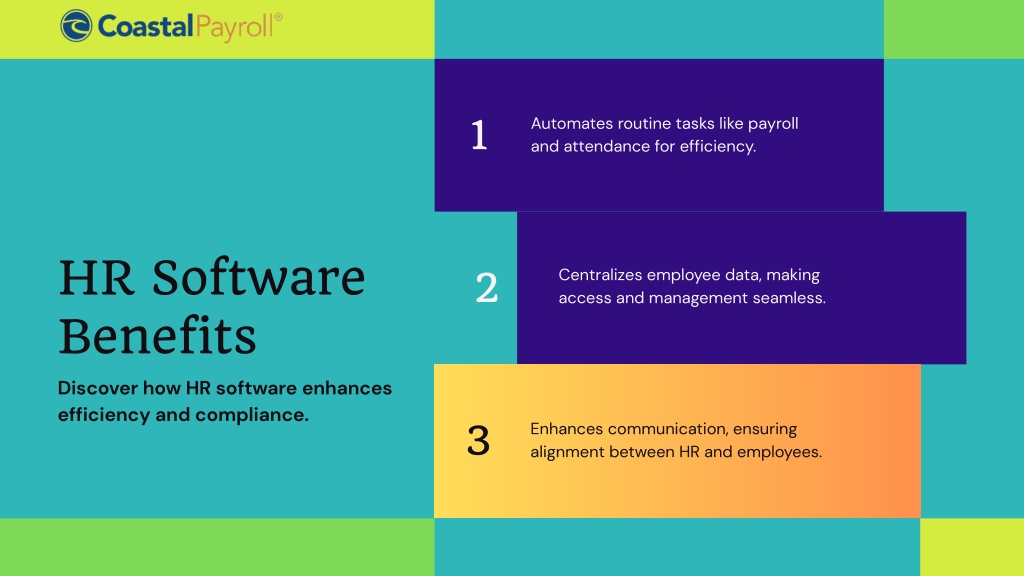 CoastalPayroll®

HR Software Benefits

Discover how HR software enhances efficiency and compliance.

1

Automates routine tasks like payroll and attendance for efficiency.

2

Centralizes employee data, making access and management seamless.

3

Enhances communication, ensuring alignment between HR and employees.